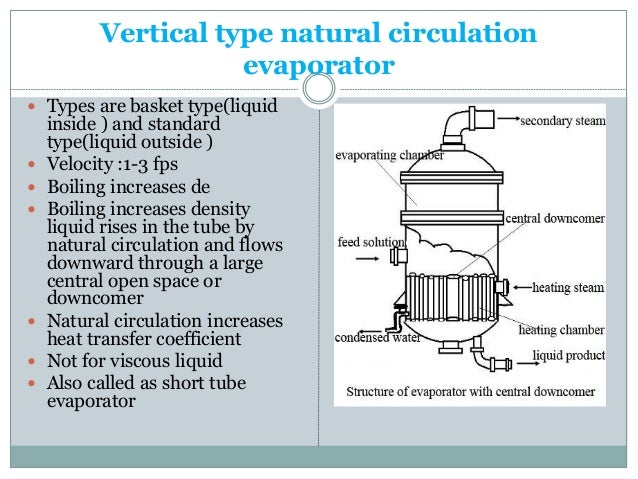 Vertical type natural circulation evaporator

- Types are basket type(liquid inside ) and standard type(liquid outside )
- Velocity :1-3 fps
- Boiling increases de
- Boiling increases density liquid rises in the tube by natural circulation and flows downward through a large central open space or downcomer
- Natural circulation increases heat transfer coefficient
- Not for viscous liquid
- Also called as short tube evaporator

secondary steam
evaporating chamber
central downcomer
feed solution
heating steam
heating chamber
condensed water
liquid product
Structure of evaporator with central downcomer